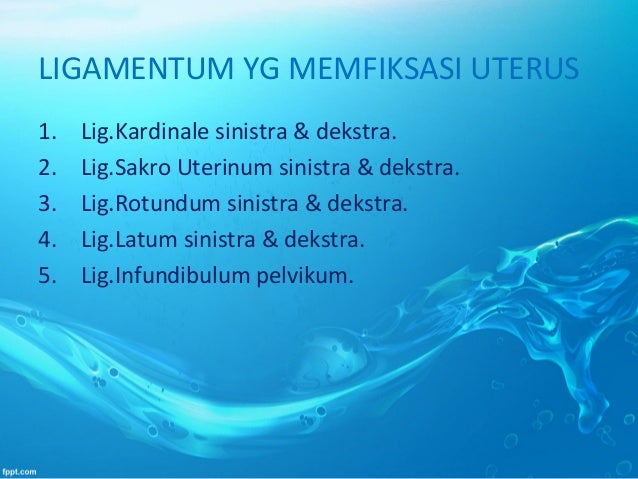 LIGAMENTUM YG MEMFIKSASI UTERUS

1. Lig.Kardinale sinistra & dekstra.
2. Lig.Sakro Uterinum sinistra & dekstra.
3. Lig.Rotundum sinistra & dekstra.
4. Lig.Latum sinistra & dekstra.
5. Lig.Infundibulum pelvikum.

fppt.com